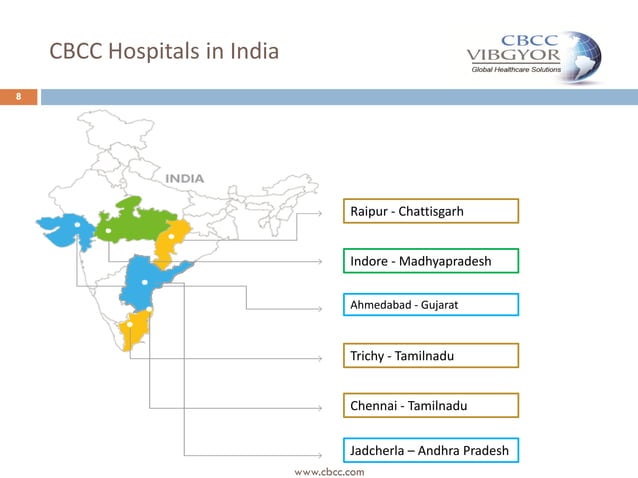 CBCC Hospitals in India

CBCC
VIBGYOR
Global Healthcare Solutions

8

INDIA

Raipur - Chattisgarh

Indore - Madhyapradesh

Ahmedabad - Gujarat

Trichy - Tamilnadu

Chennai - Tamilnadu

Jadcherla – Andhra Pradesh

www.cbcc.com